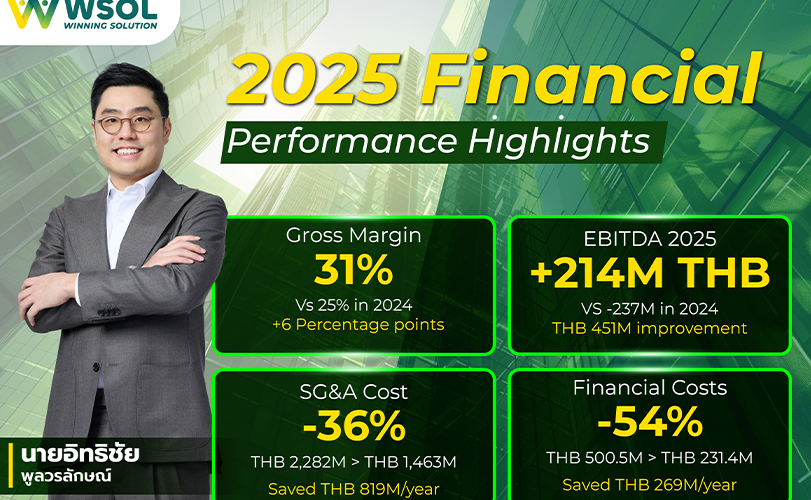 WSOL
WINNING SOLUTION

2025 Financial
Performance Highlights

Gross Margin
31%
Vs 25% in 2024
+6 Percentage points

EBITDA 2025
+214M THB
VS -237M in 2024
THB 451M improvement

SG&A Cost
-36%
THB 2,282M > THB 1,463M
Saved THB 819M/year

Financial Costs
-54%
THB 500.5M > THB 231.4M
Saved THB 269M/year

นายอิทธิชัย
พูลวรลักษณ์